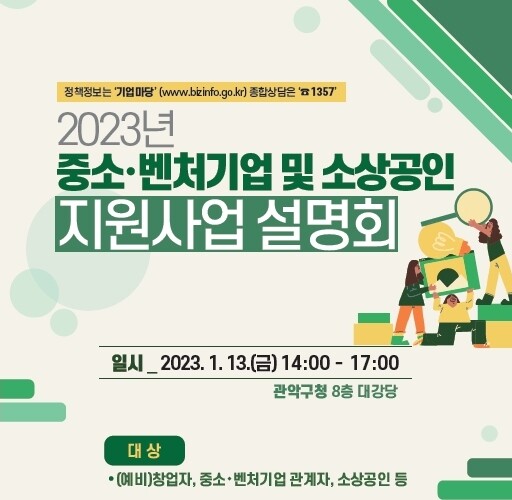 정책정보는 '기업마당' (www.bizinfo.go.kr) 종합상담은 '☎1357'

2023년
중소·벤처기업 및 소상공인
지원사업 설명회

일시 _ 2023. 1. 13.(금) 14:00 - 17:00
관악구청 8층 대강당

대 상
• (예비)창업자, 중소·벤처기업 관계자, 소상공인 등